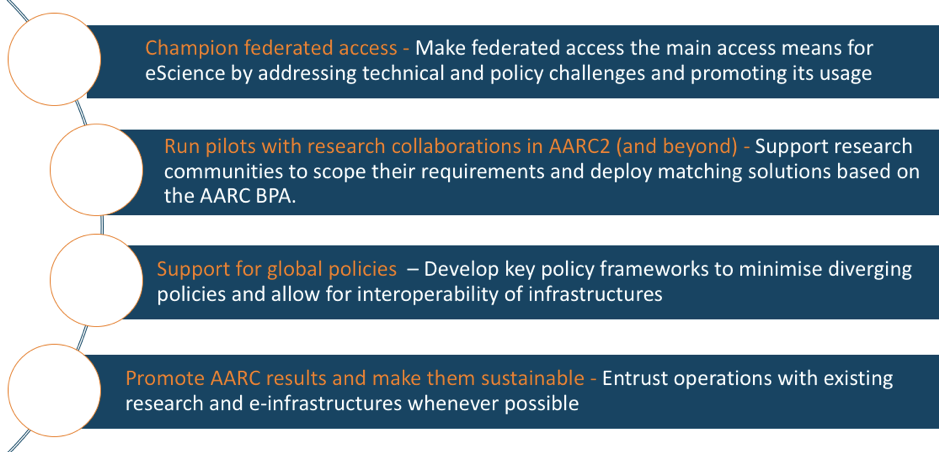 Champion federated access - Make federated access the main access means for eScience by addressing technical and policy challenges and promoting its usage

Run pilots with research collaborations in AARC2 (and beyond) - Support research communities to scope their requirements and deploy matching solutions based on the AARC BPA.

Support for global policies – Develop key policy frameworks to minimise diverging policies and allow for interoperability of infrastructures

Promote AARC results and make them sustainable - Entrust operations with existing research and e-infrastructures whenever possible